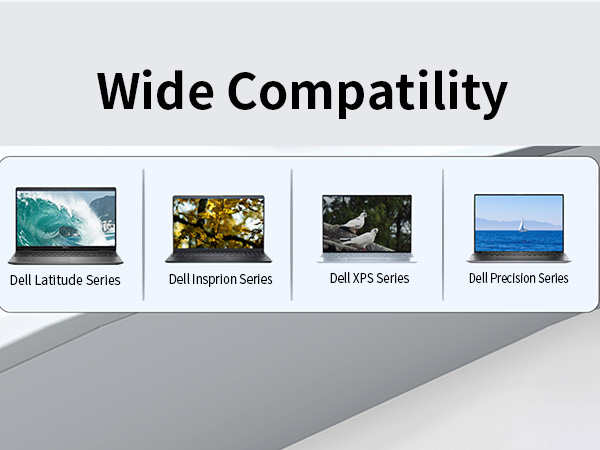 Wide Compatility

Dell Latitude Series

Dell Insprion Series

Dell XPS Series

Dell Precision Series